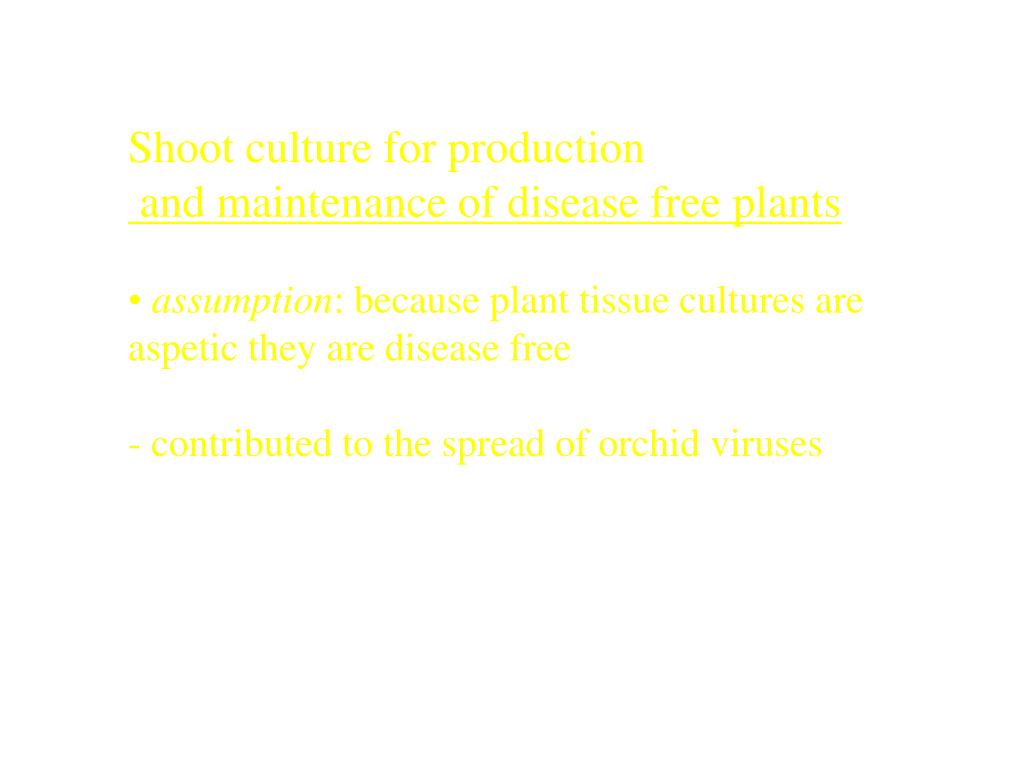 Shoot culture for production
and maintenance of disease free plants

• assumption: because plant tissue cultures are aspetic they are disease free

- contributed to the spread of orchid viruses